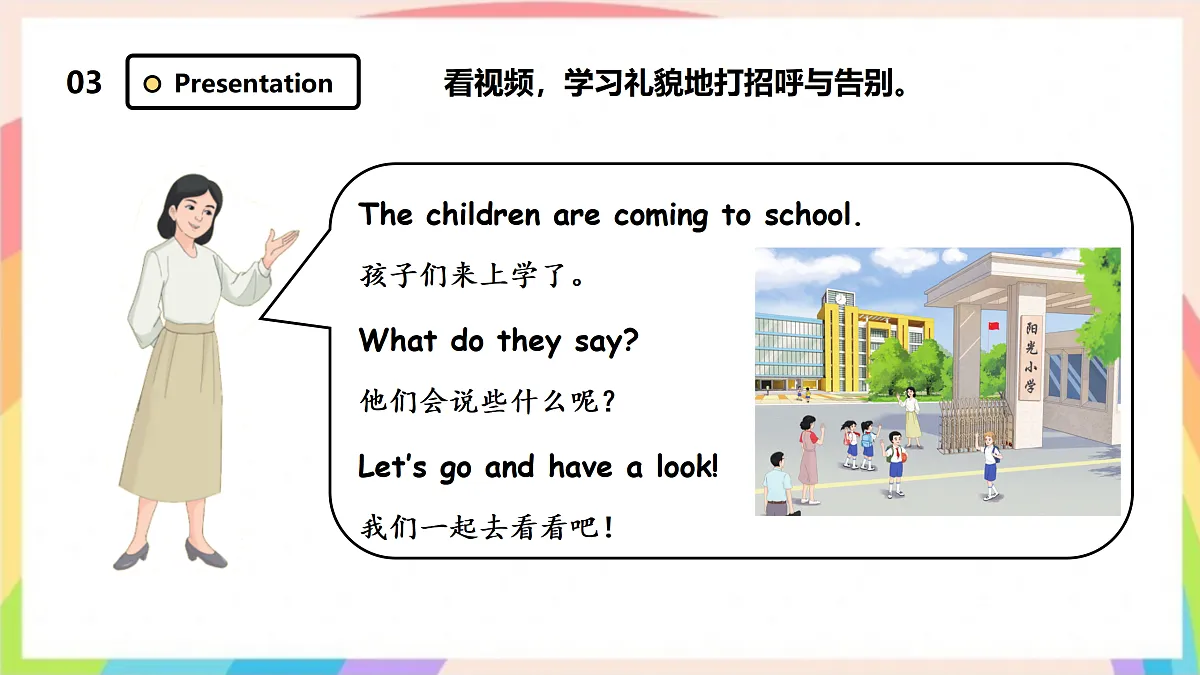 03 Presentation 看视频，学习礼貌地打招呼与告别。

The children are coming to school.

孩子们来上学了。

What do they say?

他们会说些什么呢？

Let's go and have a look!

我们一起去看看吧！

阳光小学